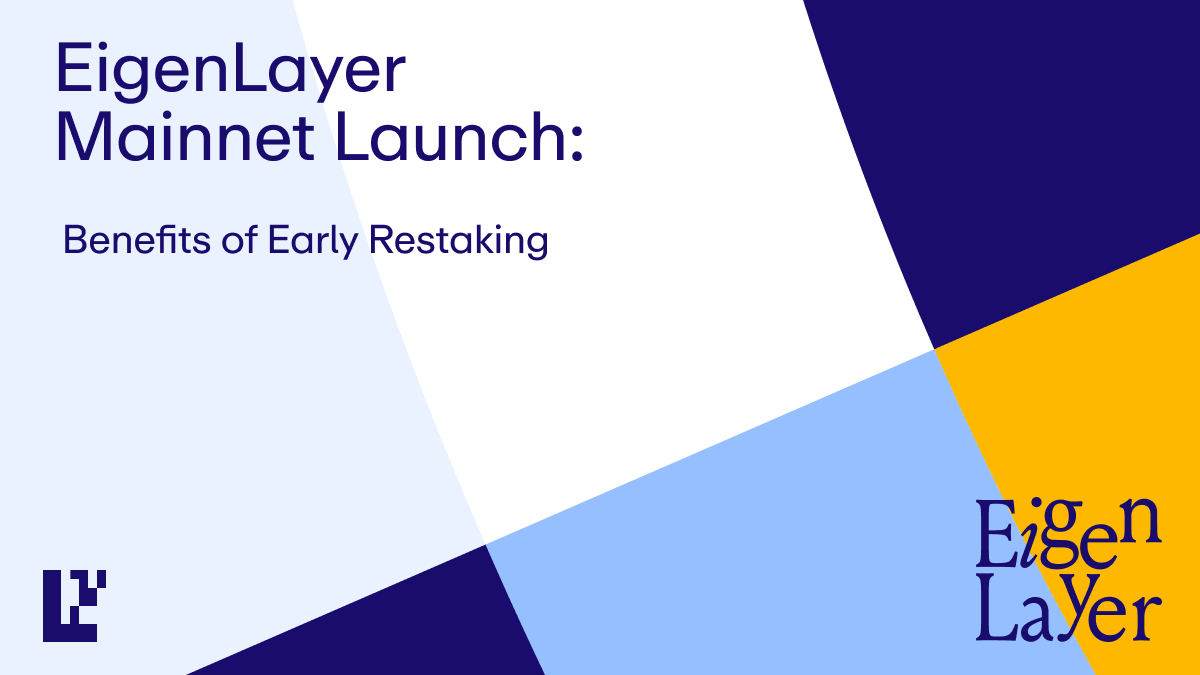 EigenLayer Mainnet Launch:

Benefits of Early Restaking

Eigen Layer